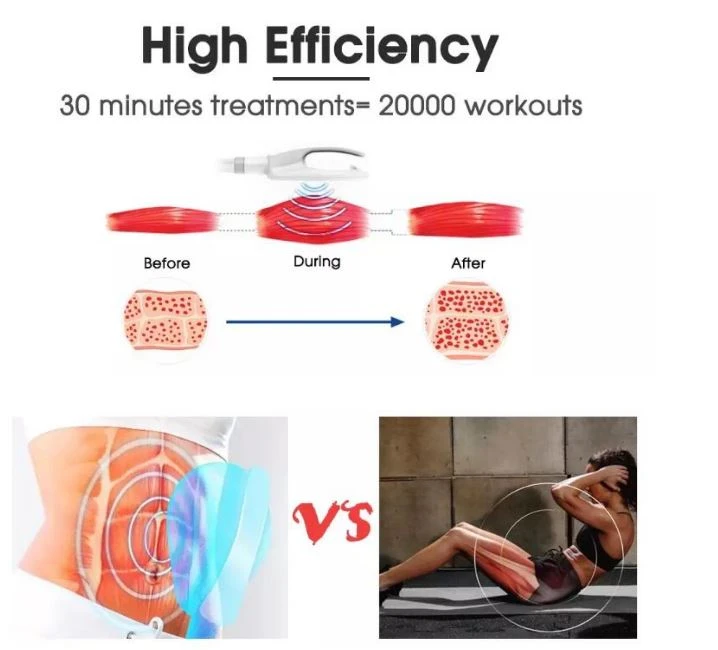 High Efficiency

30 minutes treatments= 20000 workouts

Before

During

After

VS